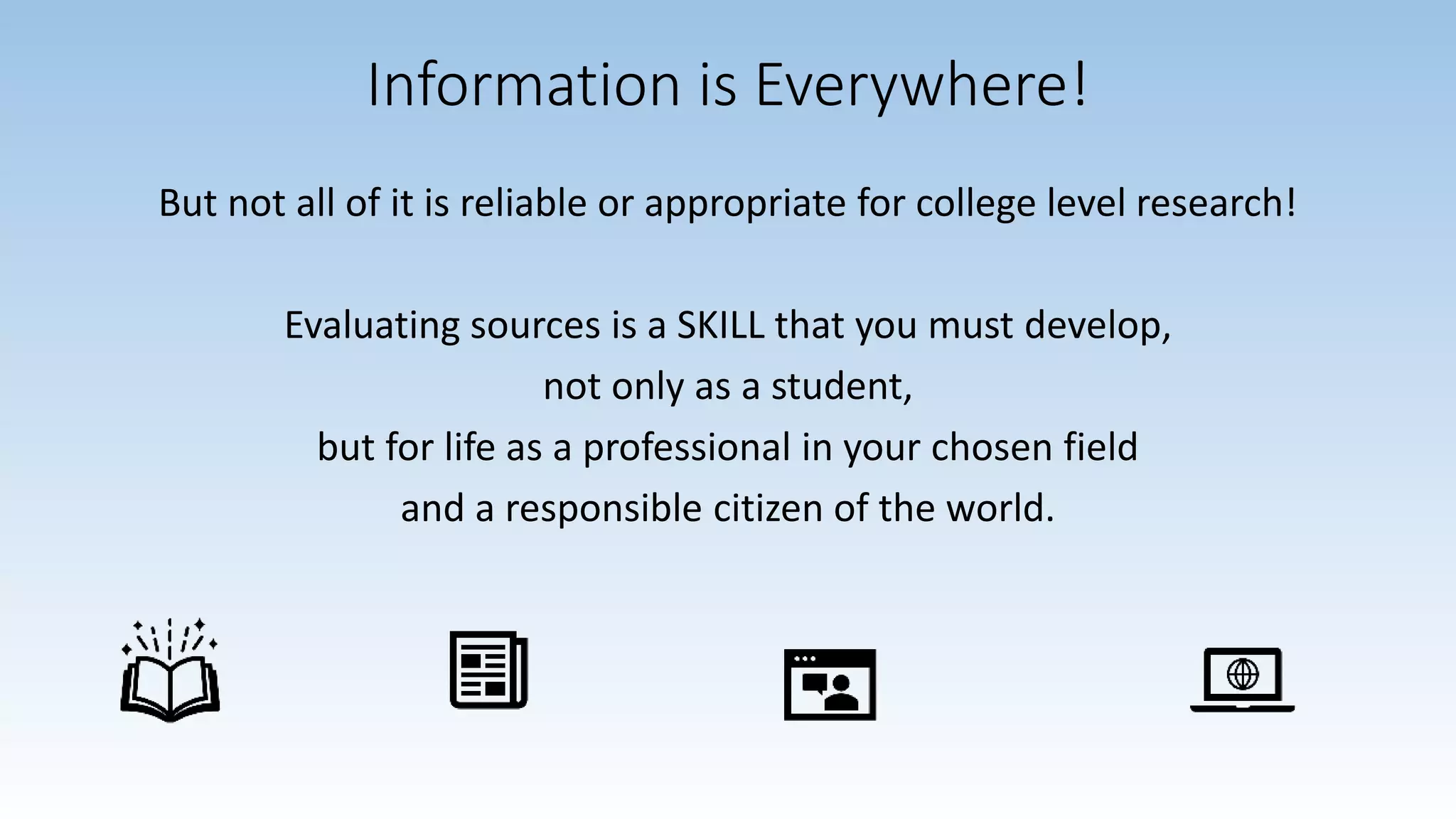 Information is Everywhere!

But not all of it is reliable or appropriate for college level research!

Evaluating sources is a SKILL that you must develop,
not only as a student,
but for life as a professional in your chosen field
and a responsible citizen of the world.